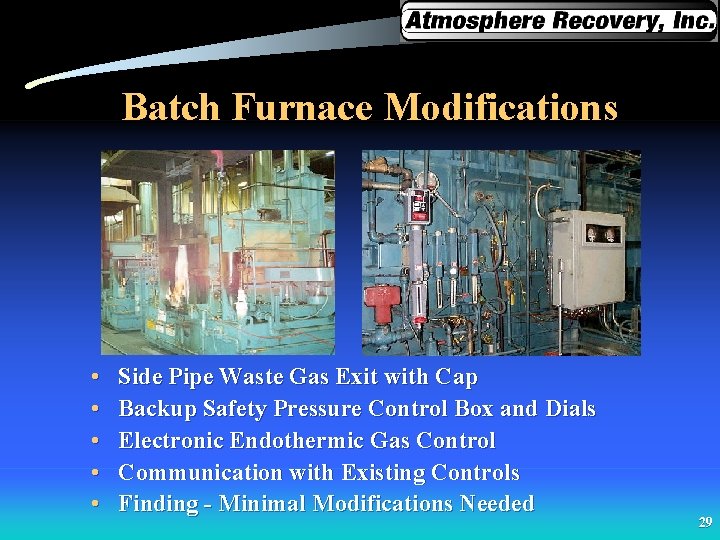 Atmosphere Recovery, Inc.

Batch Furnace Modifications

• Side Pipe Waste Gas Exit with Cap
• Backup Safety Pressure Control Box and Dials
• Electronic Endothermic Gas Control
• Communication with Existing Controls
• Finding - Minimal Modifications Needed

29